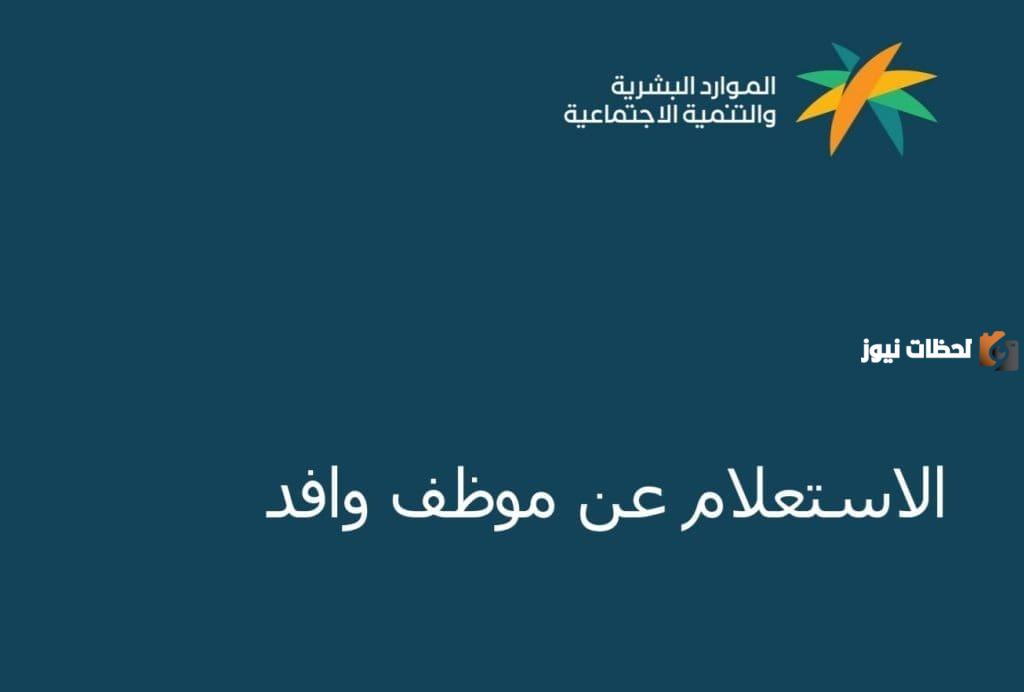 الموارد البشرية
والتنمية الاجتماعية

لحظات نيوز

الاستعلام عن موظف وافد